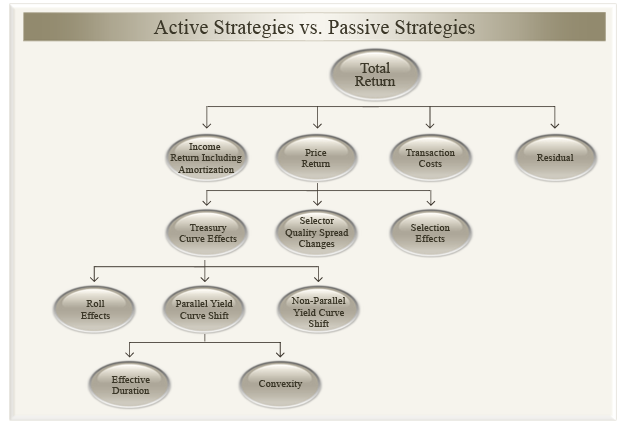 Active Strategies vs. Passive Strategies

Total Return

Income Return Including Amortization

Price Return

Transaction Costs

Residual

Treasury Curve Effects

Selector Quality Spread Changes

Selection Effects

Roll Effects

Parallel Yield Curve Shift

Non-Parallel Yield Curve Shift

Effective Duration

Convexity